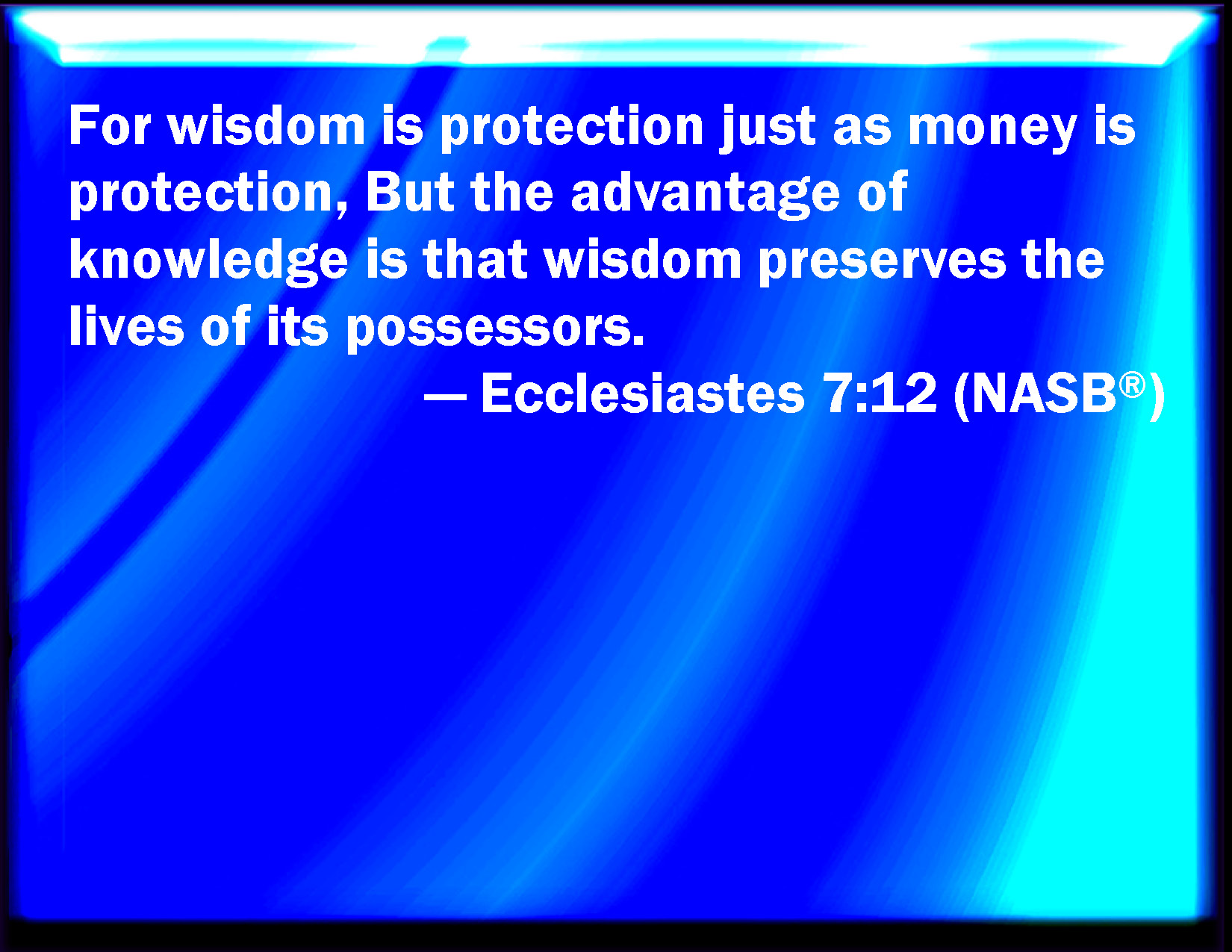 For wisdom is protection just as money is protection, But the advantage of knowledge is that wisdom preserves the lives of its possessors.

— Ecclesiastes 7:12 (NASB®)